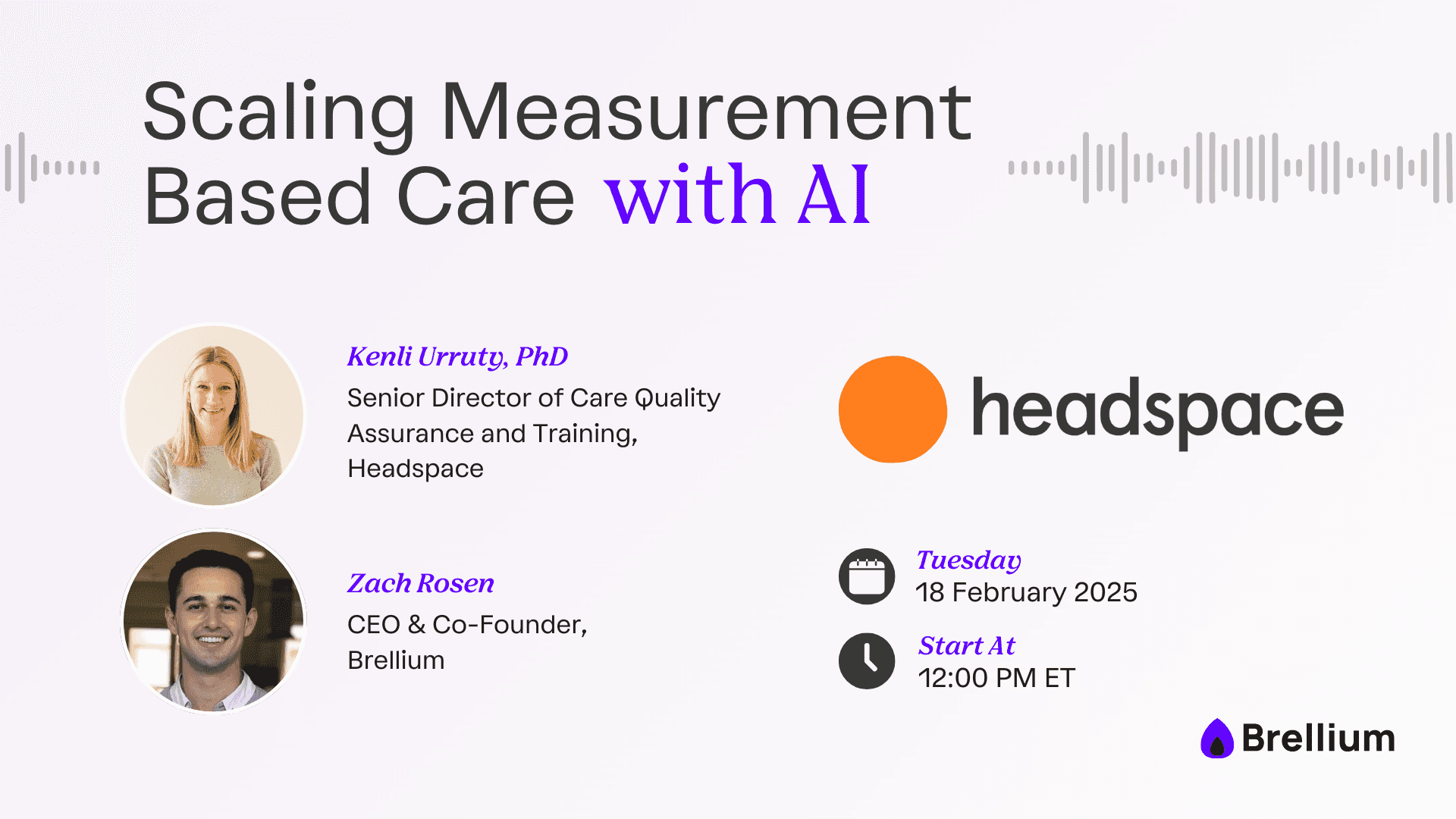 Scaling Measurement Based Care with AI

Kenli Urruty, PhD
Senior Director of Care Quality Assurance and Training, Headspace

Zach Rosen
CEO & Co-Founder, Brellium

headspace

Tuesday
18 February 2025

Start At
12:00 PM ET

Brellium